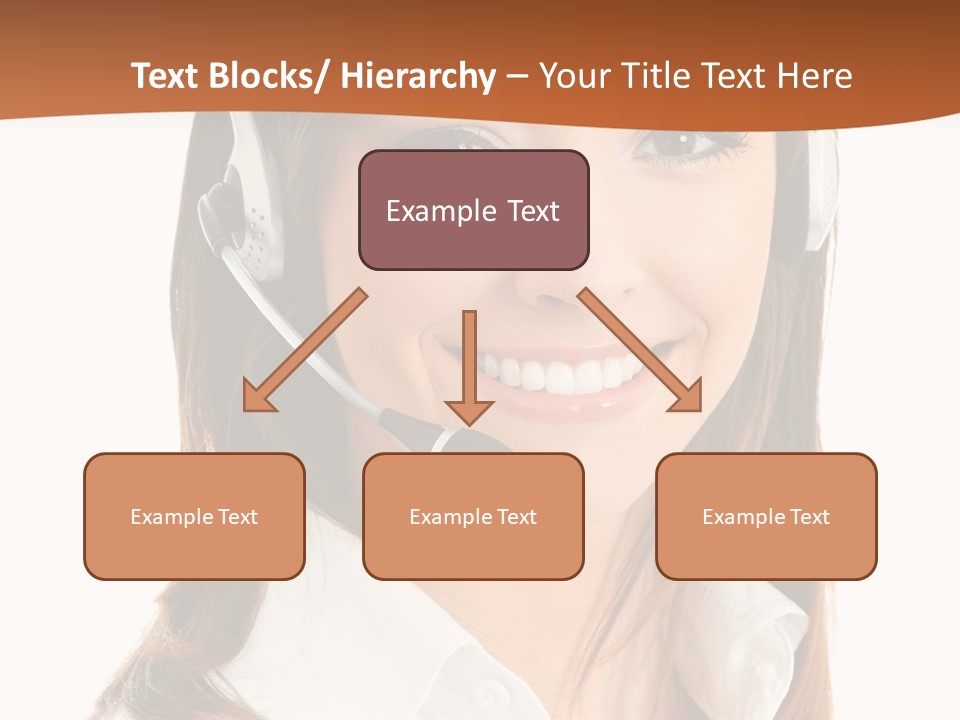 Text Blocks/ Hierarchy – Your Title Text Here

Example Text

Example Text

Example Text

Example Text